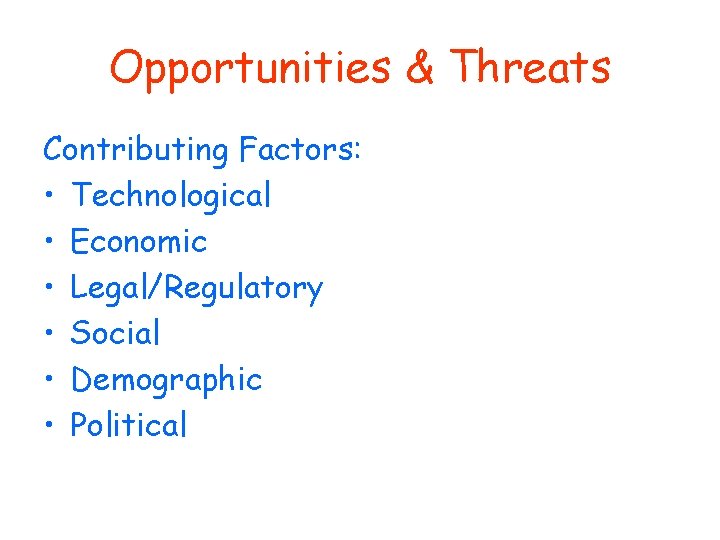 Opportunities & Threats

Contributing Factors:
• Technological
• Economic
• Legal/Regulatory
• Social
• Demographic
• Political